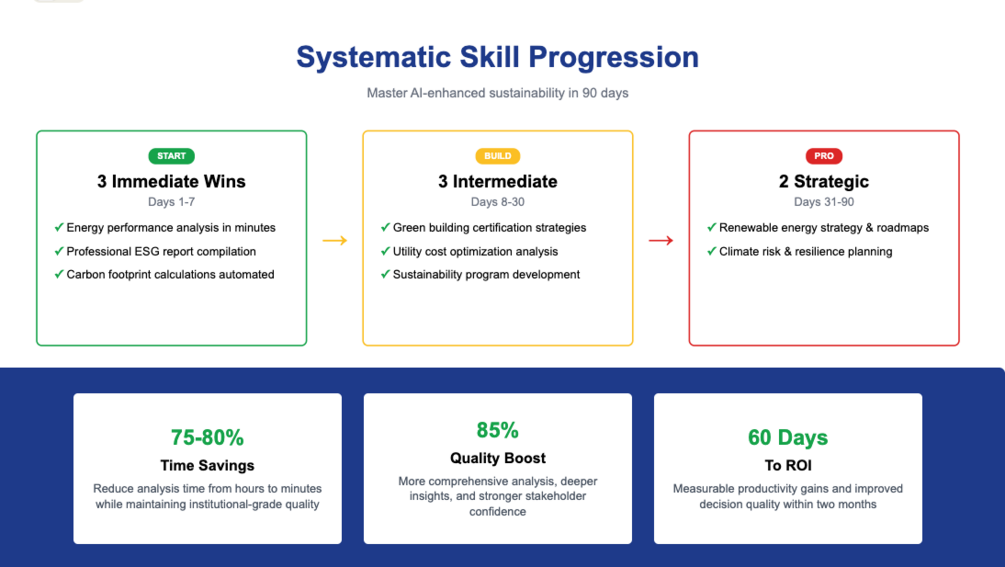 Systematic Skill Progression

Master AI-enhanced sustainability in 90 days

START
3 Immediate Wins
Days 1-7
✓ Energy performance analysis in minutes
✓ Professional ESG report compilation
✓ Carbon footprint calculations automated

→

BUILD
3 Intermediate
Days 8-30
✓ Green building certification strategies
✓ Utility cost optimization analysis
✓ Sustainability program development

→

PRO
2 Strategic
Days 31-90
✓ Renewable energy strategy & roadmaps
✓ Climate risk & resilience planning

75-80%
Time Savings
Reduce analysis time from hours to minutes while maintaining institutional-grade quality

85%
Quality Boost
More comprehensive analysis, deeper insights, and stronger stakeholder confidence

60 Days
To ROI
Measurable productivity gains and improved decision quality within two months